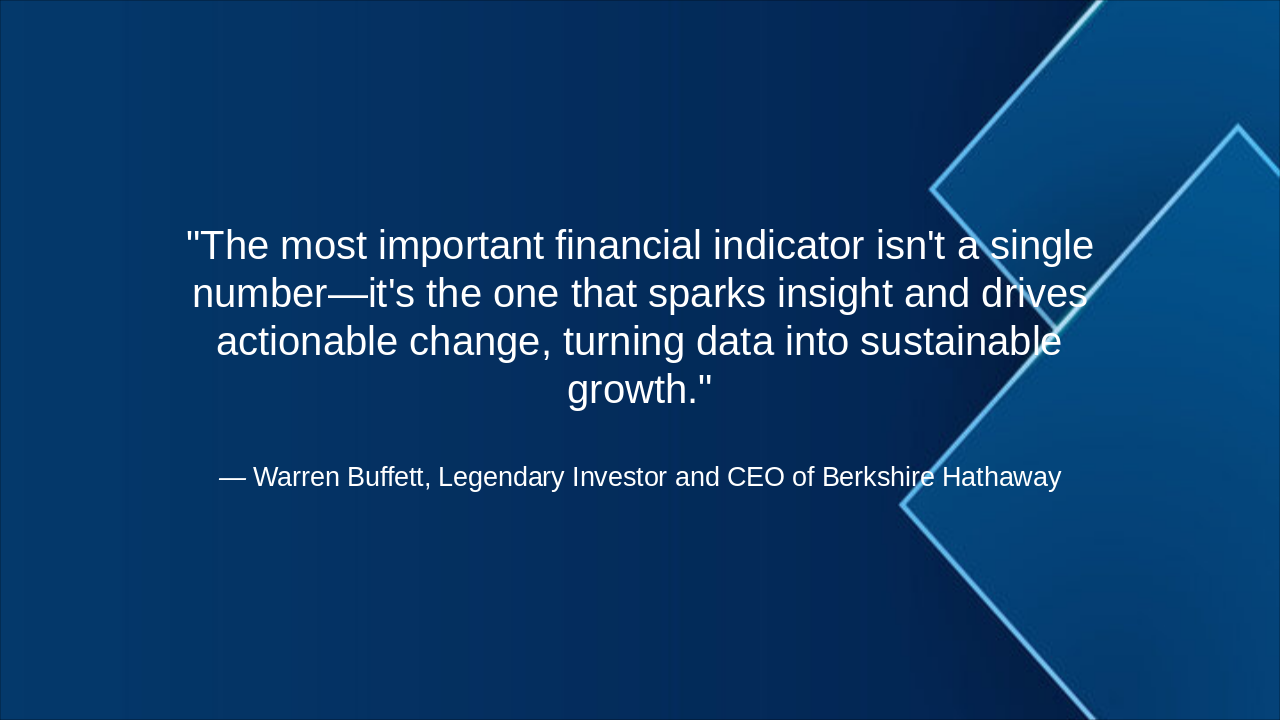 "The most important financial indicator isn't a single number—it's the one that sparks insight and drives actionable change, turning data into sustainable growth."

— Warren Buffett, Legendary Investor and CEO of Berkshire Hathaway